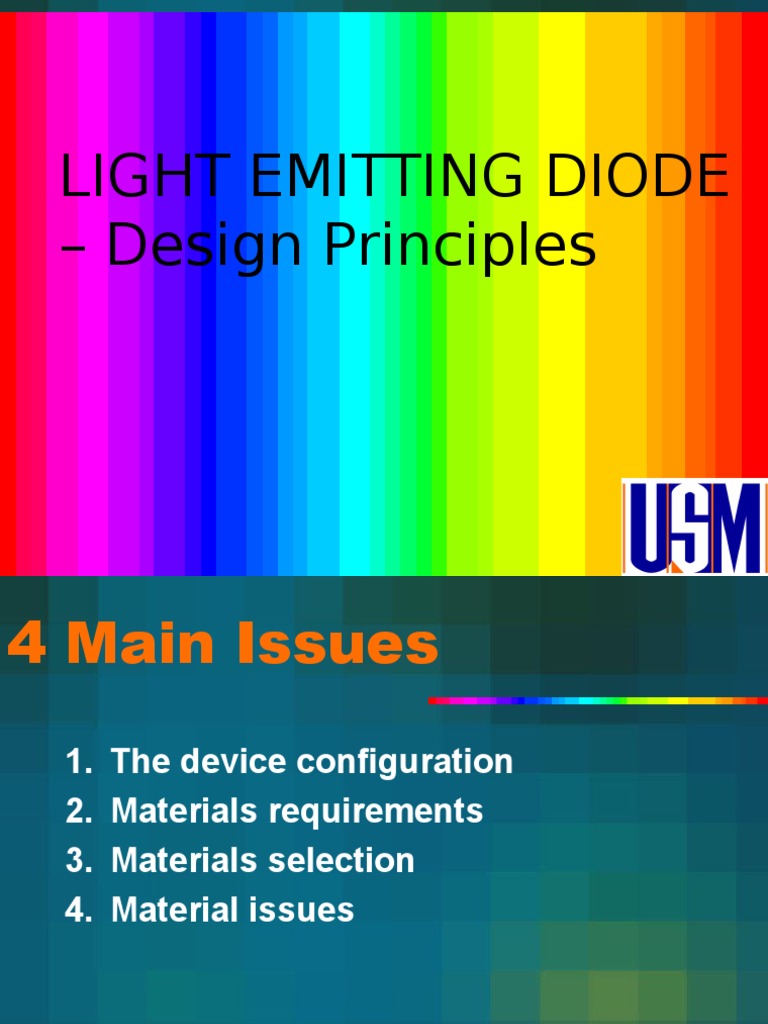 LIGHT EMITTING DIODE – Design Principles

USM

4 Main Issues

1. The device configuration
2. Materials requirements
3. Materials selection
4. Material issues